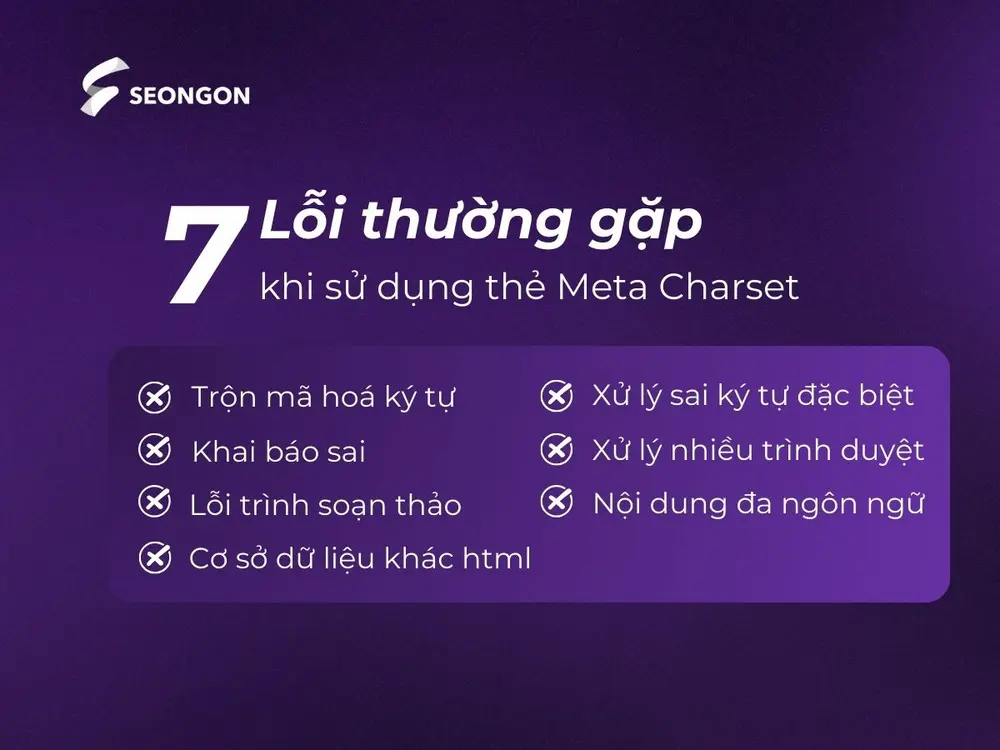 SEONGON

7 Lỗi thường gặp
khi sử dụng thẻ Meta Charset

Trộn mã hoá ký tự
Khai báo sai
Lỗi trình soạn thảo
Cơ sở dữ liệu khác html

Xử lý sai ký tự đặc biệt
Xử lý nhiều trình duyệt
Nội dung đa ngôn ngữ